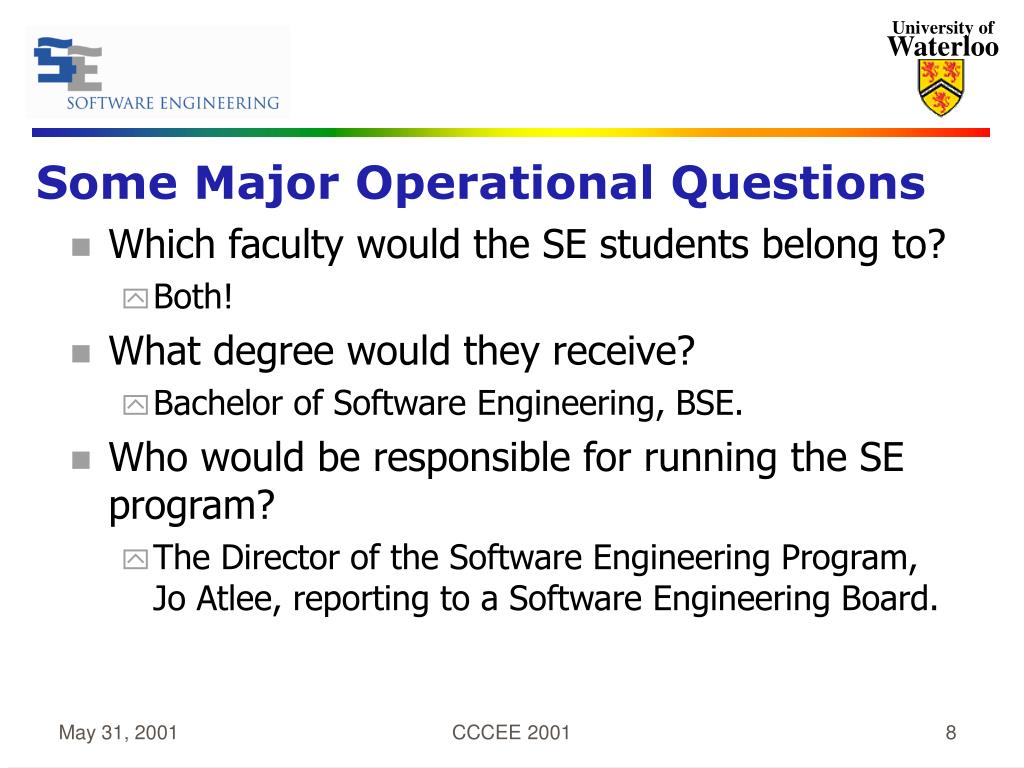 SE
SOFTWARE ENGINEERING

University of
Waterloo

Some Major Operational Questions

Which faculty would the SE students belong to?

Both!

What degree would they receive?

Bachelor of Software Engineering, BSE.

Who would be responsible for running the SE program?

The Director of the Software Engineering Program, Jo Atlee, reporting to a Software Engineering Board.

May 31, 2001
CCCEE 2001
8